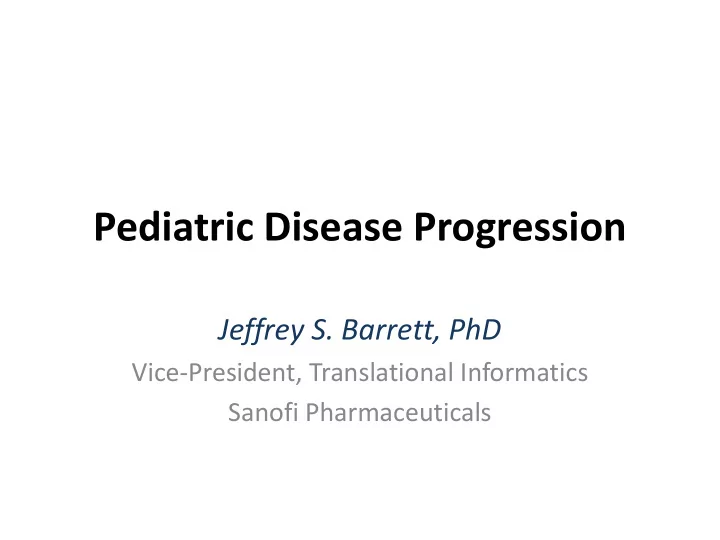 Pediatric Disease Progression

Jeffrey S. Barrett, PhD
Vice-President, Translational Informatics
Sanofi Pharmaceuticals